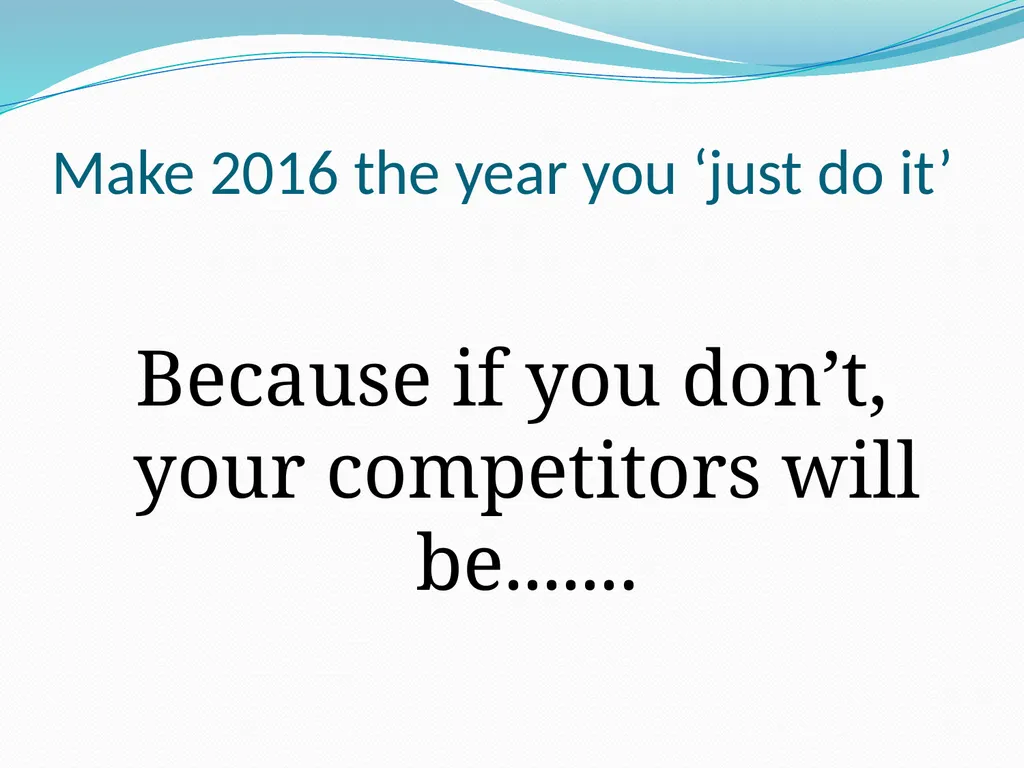 Make 2016 the year you ‘just do it’

Because if you don’t, your competitors will be…….